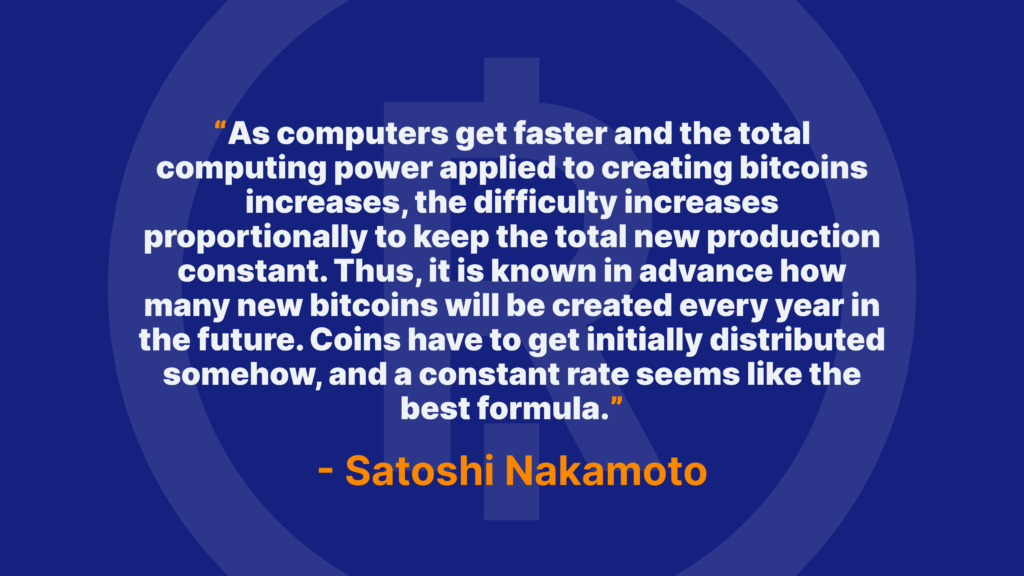 “As computers get faster and the total computing power applied to creating bitcoins increases, the difficulty increases proportionally to keep the total new production constant. Thus, it is known in advance how many new bitcoins will be created every year in the future. Coins have to get initially distributed somehow, and a constant rate seems like the best formula.”

- Satoshi Nakamoto